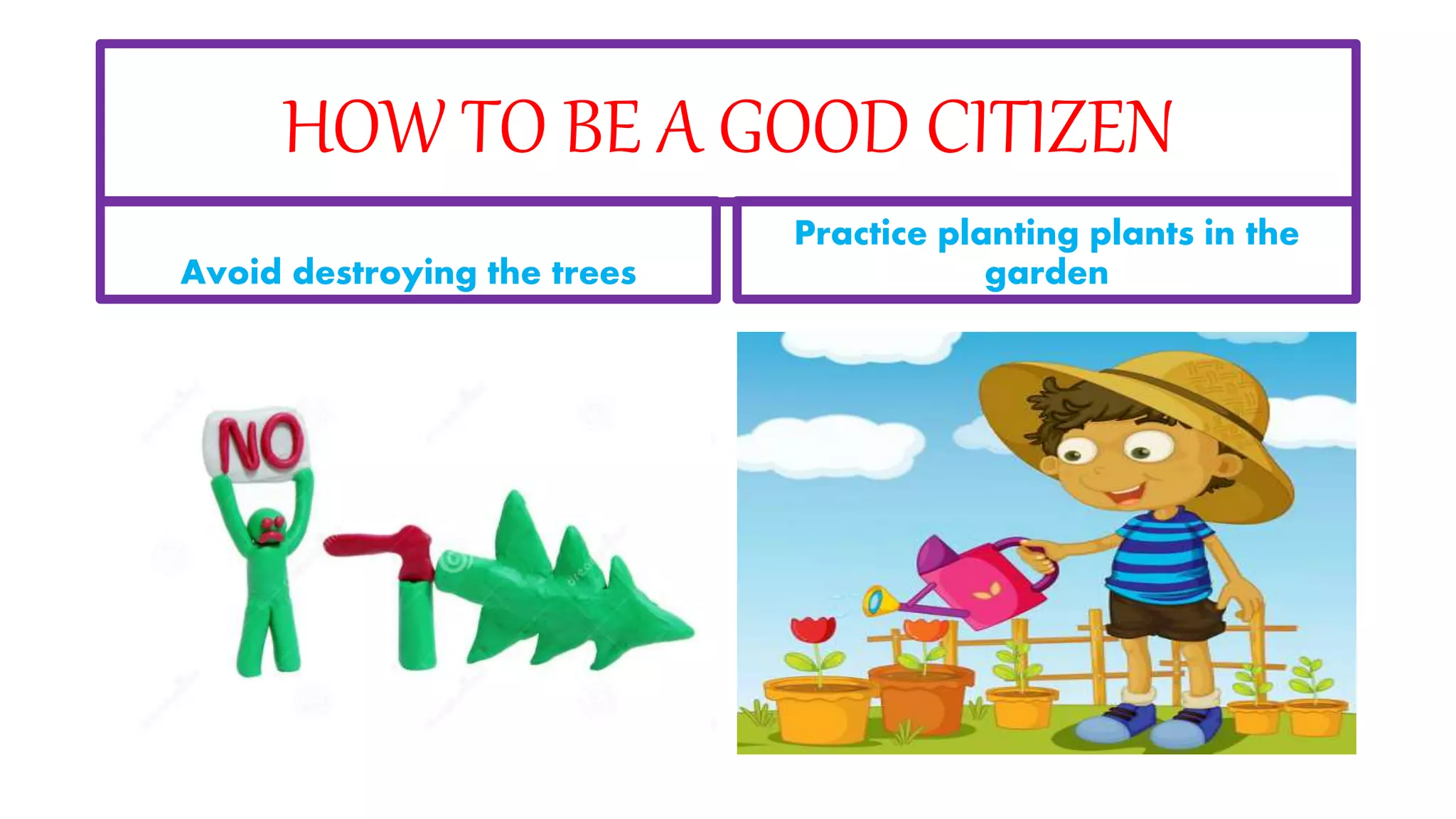 HOW TO BE A GOOD CITIZEN

Avoid destroying the trees

Practice planting plants in the garden

NO